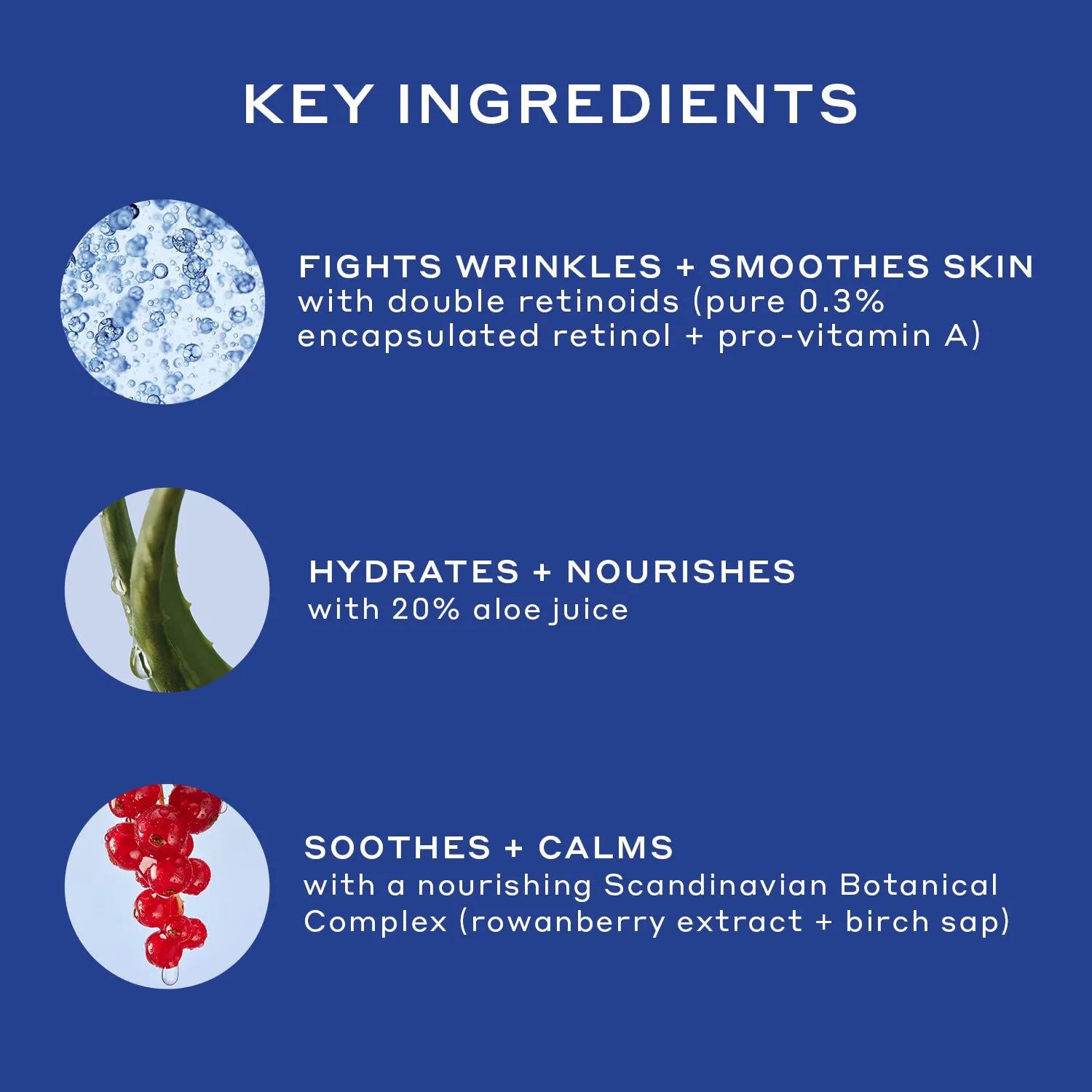 KEY INGREDIENTS

FIGHTS WRINKLES + SMOOTHES SKIN
with double retinoids (pure 0.3% encapsulated retinol + pro-vitamin A)

HYDRATES + NOURISHES
with 20% aloe juice

SOOTHES + CALMS
with a nourishing Scandinavian Botanical Complex (rowanberry extract + birch sap)